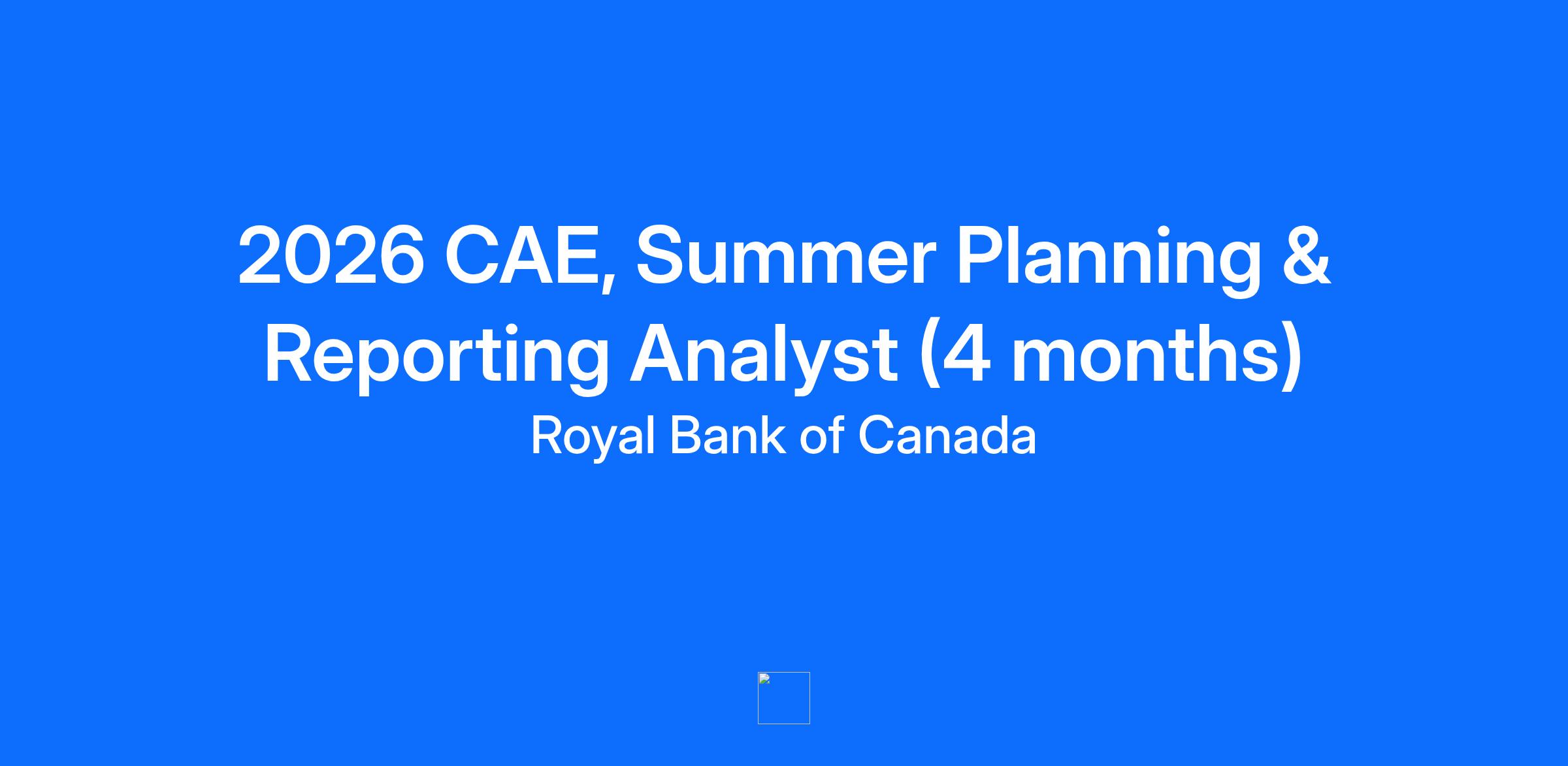 2026 CAE, Summer Planning & Reporting Analyst (4 months)

Royal Bank of Canada